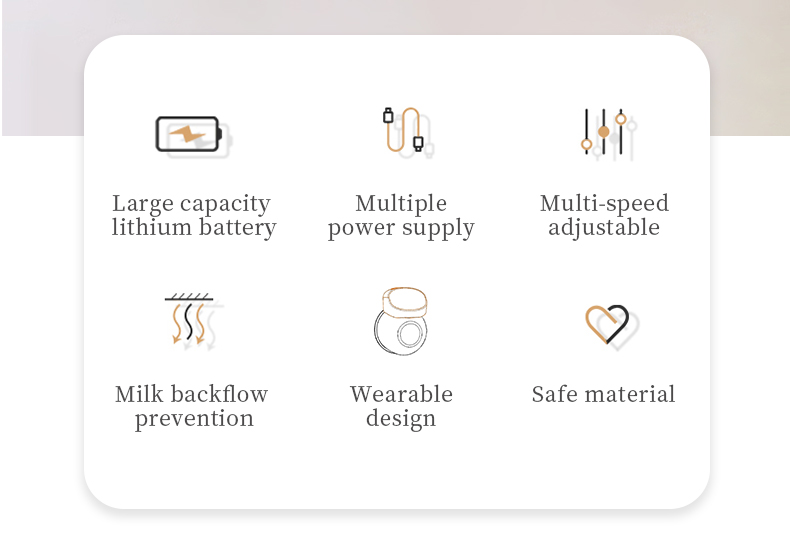 Large capacity lithium battery

Multiple power supply

Multi-speed adjustable

Milk backflow prevention

Wearable design

Safe material